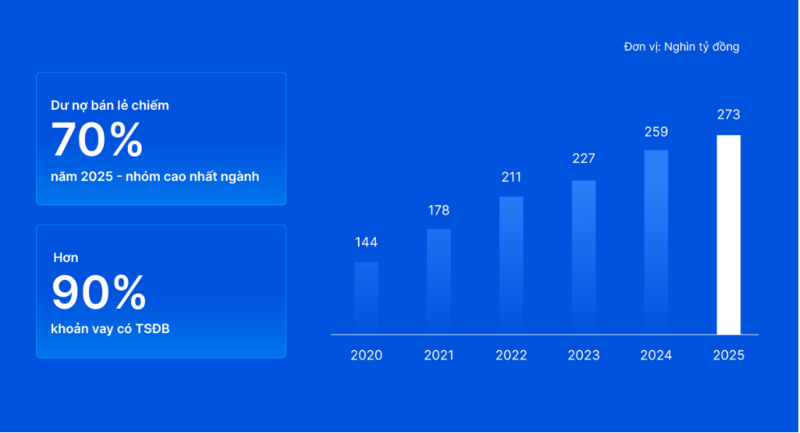 Đơn vị: Nghìn tỷ đồng

Dư nợ bán lẻ chiếm
70%
năm 2025 - nhóm cao nhất ngành

Hơn
90%
khoản vay có TSĐB

144
178
211
227
259
273

2020
2021
2022
2023
2024
2025